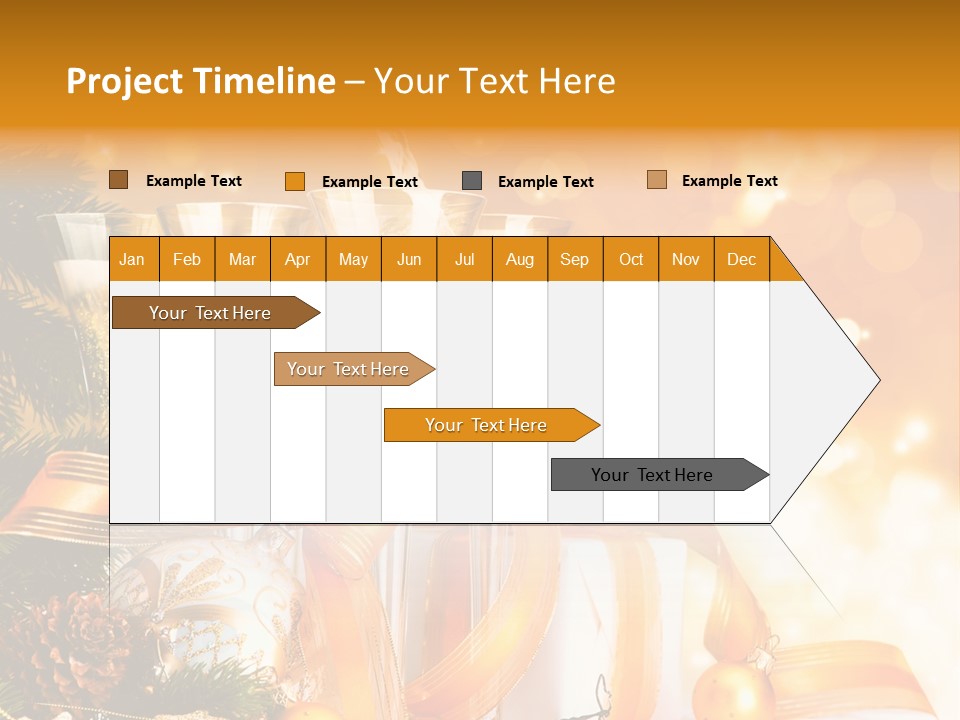 Project Timeline – Your Text Here

Example Text
Example Text
Example Text
Example Text

| Jan | Feb | Mar | Apr | May | Jun | Jul | Aug | Sep | Oct | Nov | Dec |
|---|---|---|---|---|---|---|---|---|---|---|---|

Your Text Here
Your Text Here
Your Text Here
Your Text Here